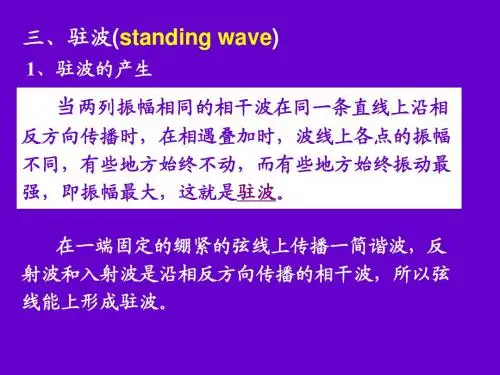 三、驻波(standing wave)

1、驻波的产生

当两列振幅相同的相干波在同一条直线上沿相反方向传播时，在相遇叠加时，波线上各点的振幅不同，有些地方始终不动，而有些地方始终振动最强，即振幅最大，这就是驻波。

在一端固定的绷紧的弦线上传播一简谐波，反射波和入射波是沿相反方向传播的相干波，所以弦线能上形成驻波。